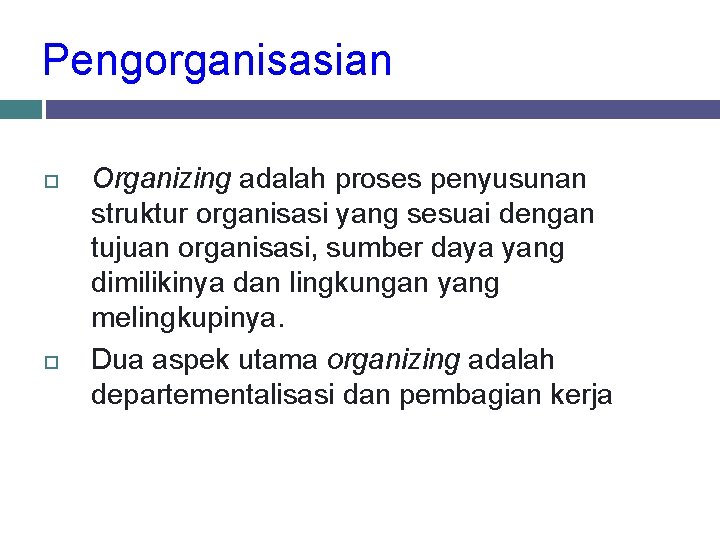 Pengorganisasian

Organizing adalah proses penyusunan struktur organisasi yang sesuai dengan tujuan organisasi, sumber daya yang dimilikinya dan lingkungan yang melingkupinya.

Dua aspek utama organizing adalah departementalisasi dan pembagian kerja